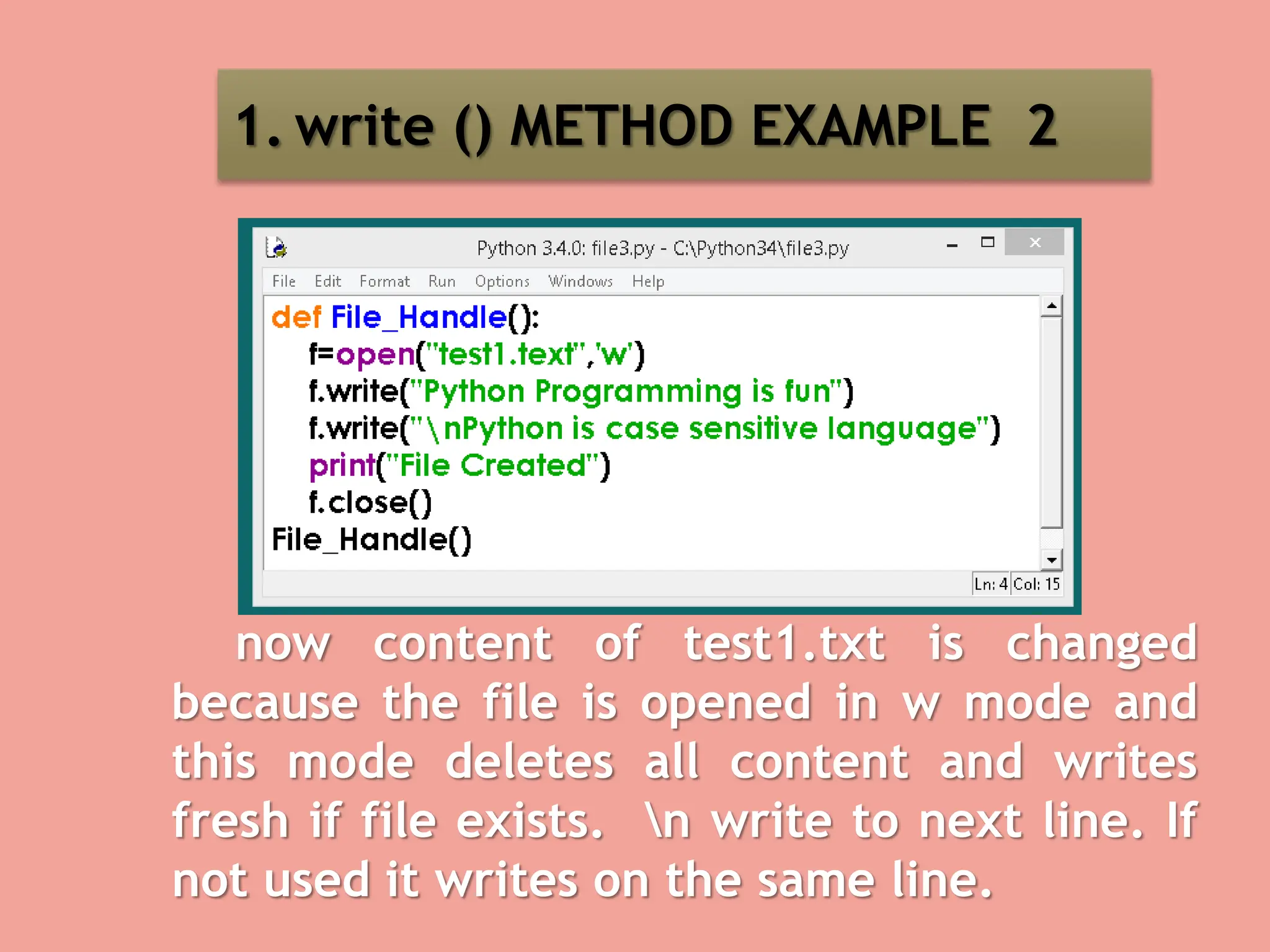 1. write () METHOD EXAMPLE 2

Python 3.4.0: file3.py - C:\Python34\file3.py

File Edit Format Run Options Windows Help

def File_Handle():
    f=open("test1.text",'w')
    f.write("Python Programming is fun")
    f.write("\nPython is case sensitive language")
    print("File Created")
    f.close()
File_Handle()

Ln: 4 Col: 15

now content of test1.txt is changed because the file is opened in w mode and this mode deletes all content and writes fresh if file exists. \n write to next line. If not used it writes on the same line.